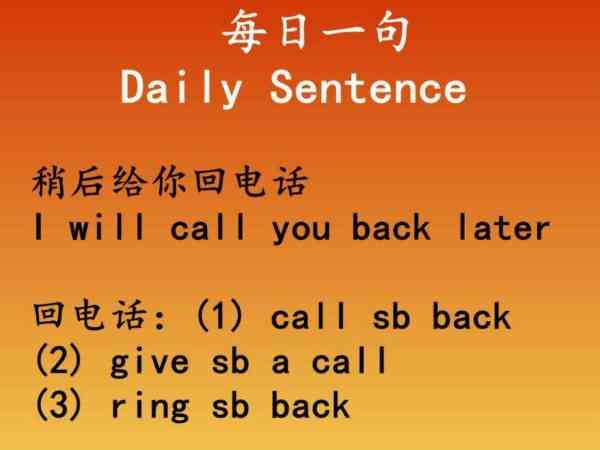 每日一句
Daily Sentence

稍后给你回电话
I will call you back later

回电话：(1) call sb back
(2) give sb a call
(3) ring sb back